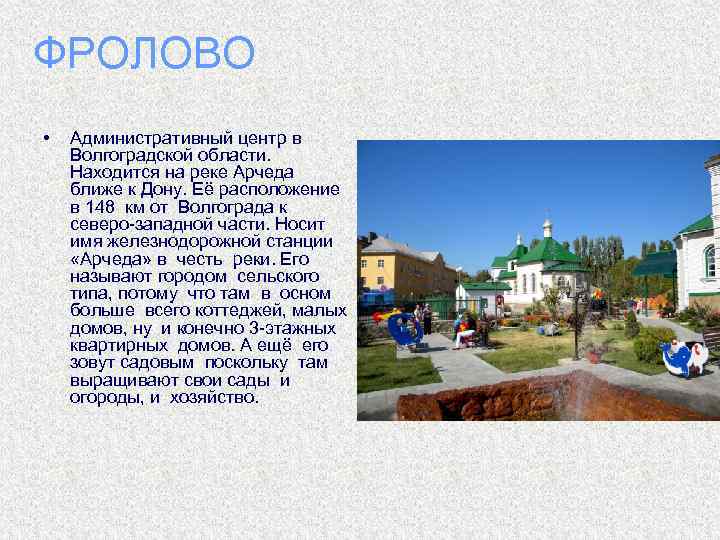 ФРОЛОВО

• Административный центр в Волгоградской области. Находится на реке Арчеда ближе к Дону. Её расположение в 148 км от Волгограда к северо-западной части. Носит имя железнодорожной станции «Арчеда» в честь реки. Его называют городом сельского типа, потому что там в осном больше всего коттеджей, малых домов, ну и конечно 3-этажных квартирных домов. А ещё его зовут садовым поскольку там выращивают свои сады и огороды, и хозяйство.